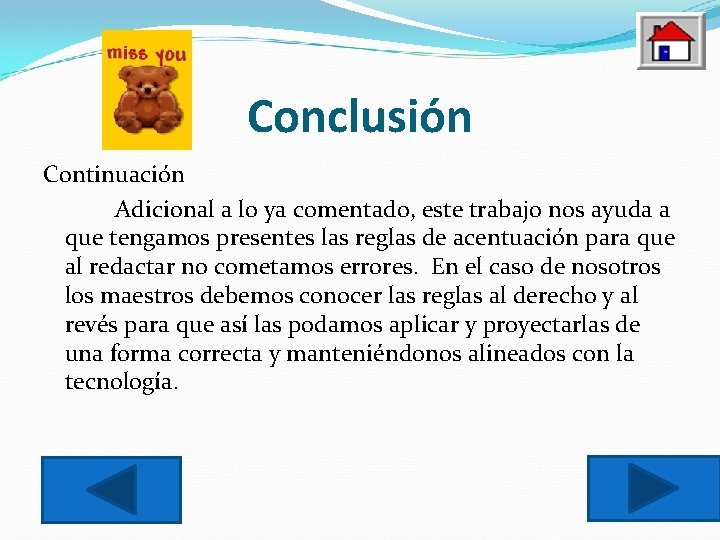 miss you

Conclusión

Continuación

Adicional a lo ya comentado, este trabajo nos ayuda a que tengamos presentes las reglas de acentuación para que al redactar no cometamos errores. En el caso de nosotros los maestros debemos conocer las reglas al derecho y al revés para que así las podamos aplicar y proyectarlas de una forma correcta y manteniéndonos alineados con la tecnología.